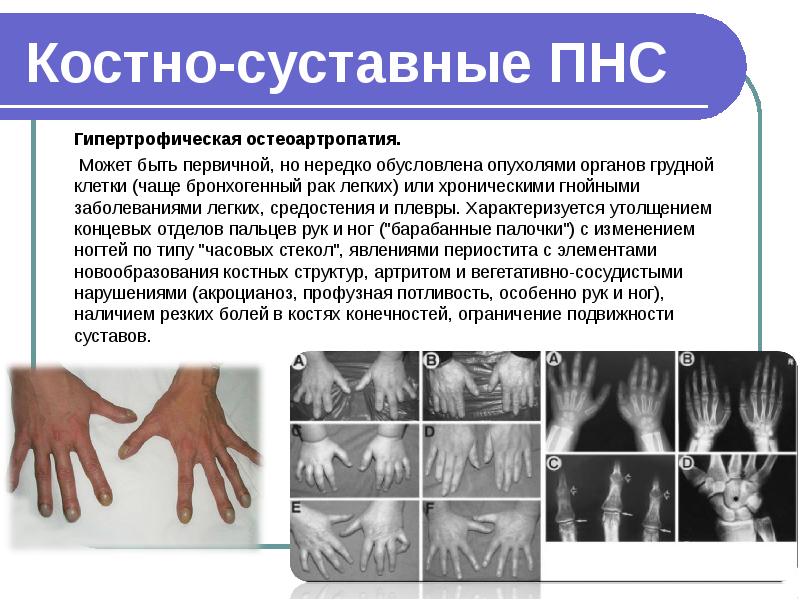 Костно-суставные ПНС

Гипертрофическая остеоартропатия.

Может быть первичной, но нередко обусловлена опухолями органов грудной клетки (чаще бронхогенный рак легких) или хроническими гнойными заболеваниями легких, средостения и плевры. Характеризуется утолщением концевых отделов пальцев рук и ног ("барабанные палочки") с изменением ногтей по типу "часовых стекол", явлениями периостита с элементами новообразования костных структур, артритом и вегетативно-сосудистыми нарушениями (акроцианоз, профузная потливость, особенно рук и ног), наличием резких болей в костях конечностей, ограничение подвижности суставов.

A B C D E F

A B C D